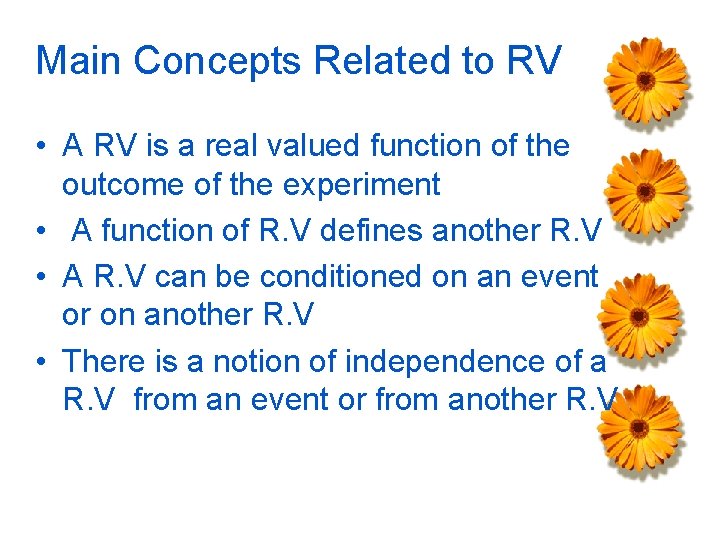 Main Concepts Related to RV

• A RV is a real valued function of the outcome of the experiment
• A function of R.V defines another R.V
• A R.V can be conditioned on an event or on another R.V
• There is a notion of independence of a R.V from an event or from another R.V